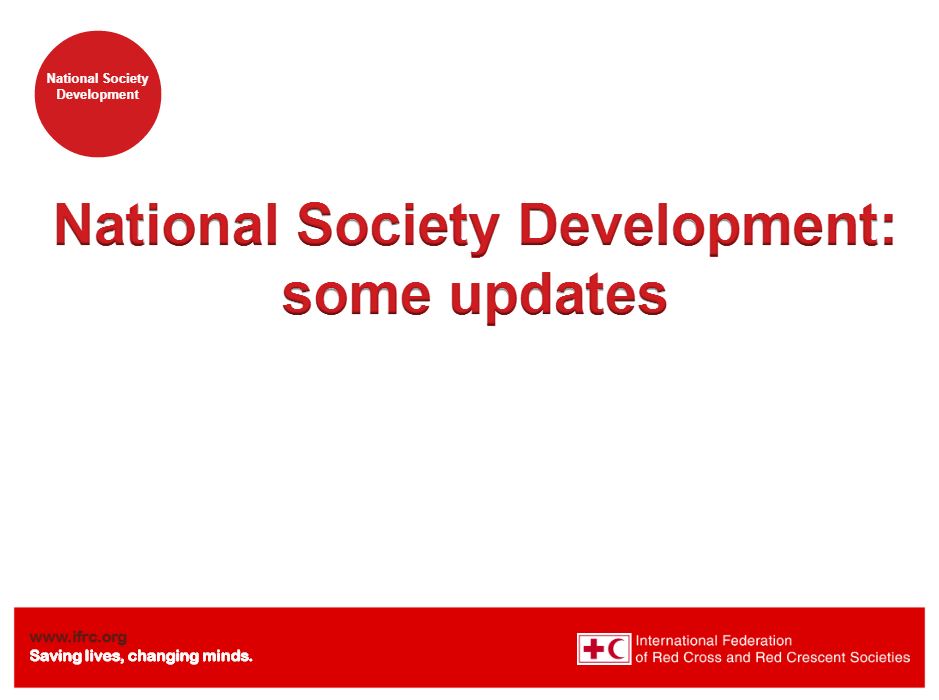 National Society Development

National Society Development: some updates

www.ifrc.org
Saving lives, changing minds.

International Federation of Red Cross and Red Crescent Societies